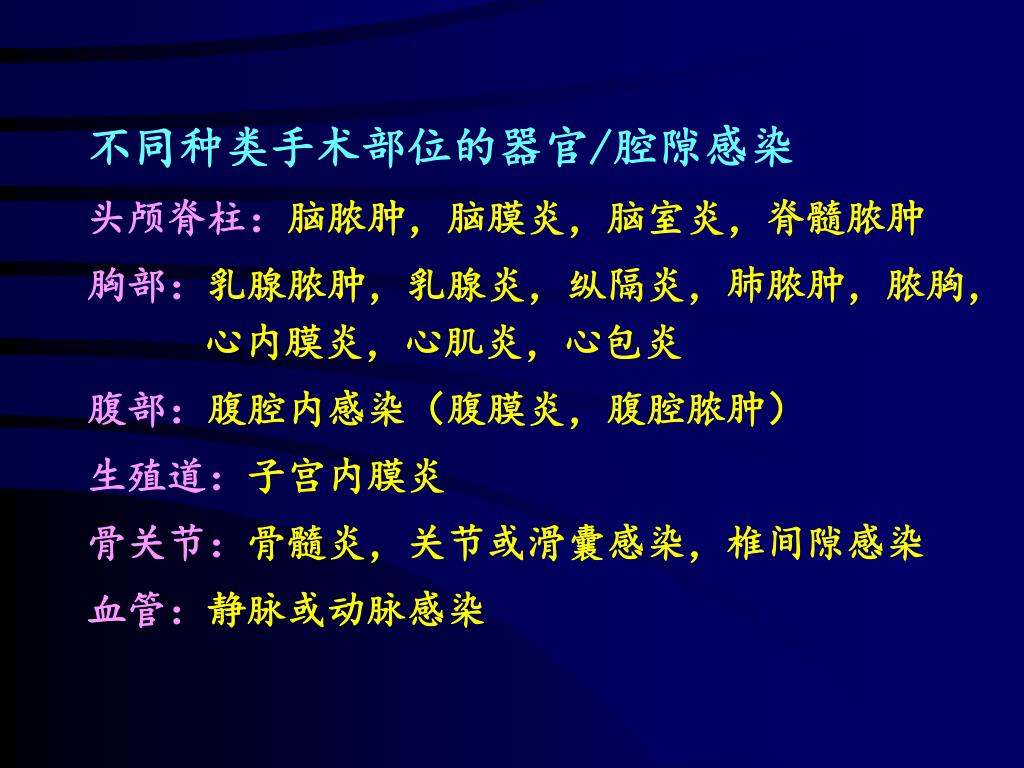 不同种类手术部位的器官/腔隙感染

头颅脊柱：脑脓肿，脑膜炎，脑室炎，脊髓脓肿

胸部：乳腺脓肿，乳腺炎，纵隔炎，肺脓肿，脓胸，心内膜炎，心肌炎，心包炎

腹部：腹腔内感染（腹膜炎，腹腔脓肿）

生殖道：子宫内膜炎

骨关节：骨髓炎，关节或滑囊感染，椎间隙感染

血管：静脉或动脉感染